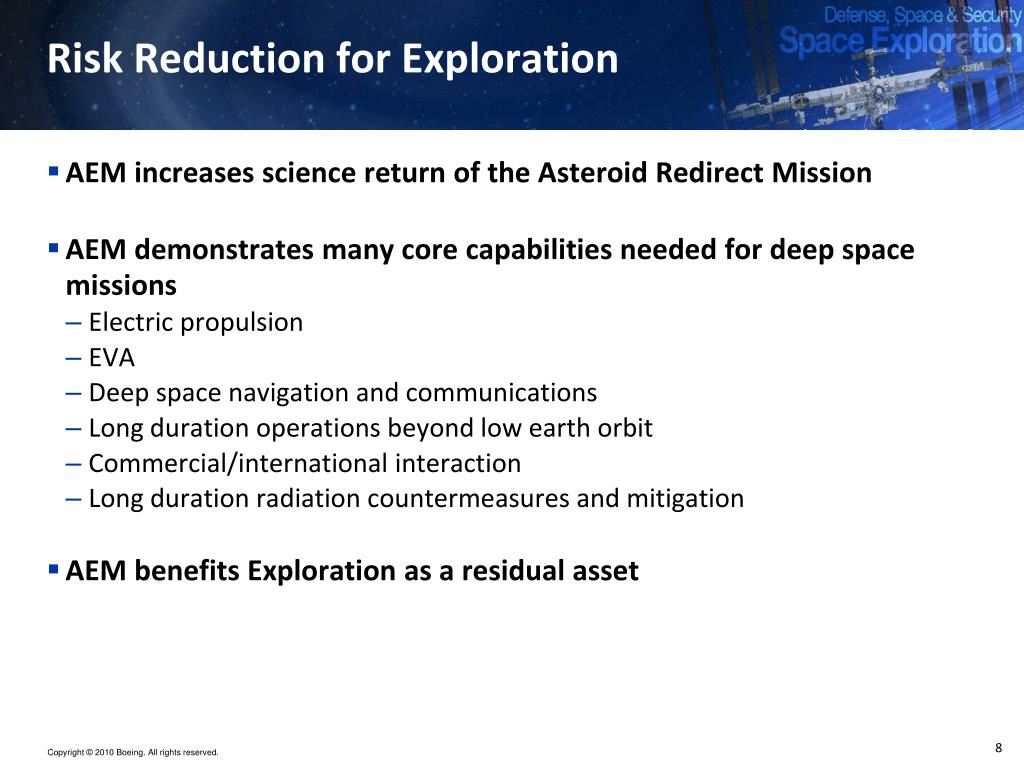 Defense, Space & Security
Space Exploration

Risk Reduction for Exploration

▪ AEM increases science return of the Asteroid Redirect Mission

▪ AEM demonstrates many core capabilities needed for deep space missions
– Electric propulsion
– EVA
– Deep space navigation and communications
– Long duration operations beyond low earth orbit
– Commercial/international interaction
– Long duration radiation countermeasures and mitigation

▪ AEM benefits Exploration as a residual asset

Copyright © 2010 Boeing. All rights reserved.

8